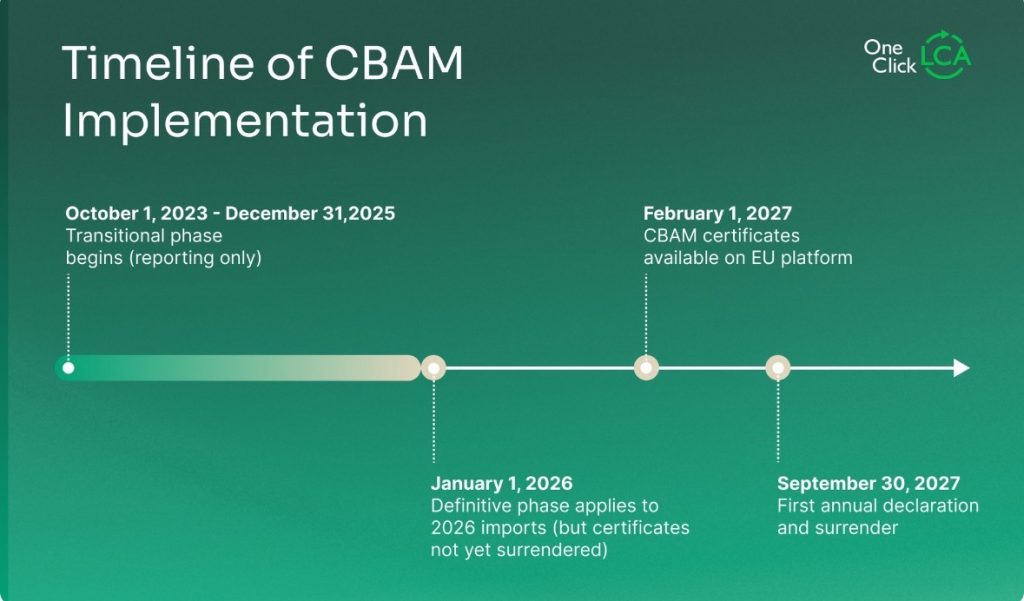 Timeline of CBAM Implementation

One Click LCA

October 1, 2023 - December 31,2025
Transitional phase begins (reporting only)

February 1, 2027
CBAM certificates available on EU platform

January 1, 2026
Definitive phase applies to 2026 imports (but certificates not yet surrendered)

September 30, 2027
First annual declaration and surrender